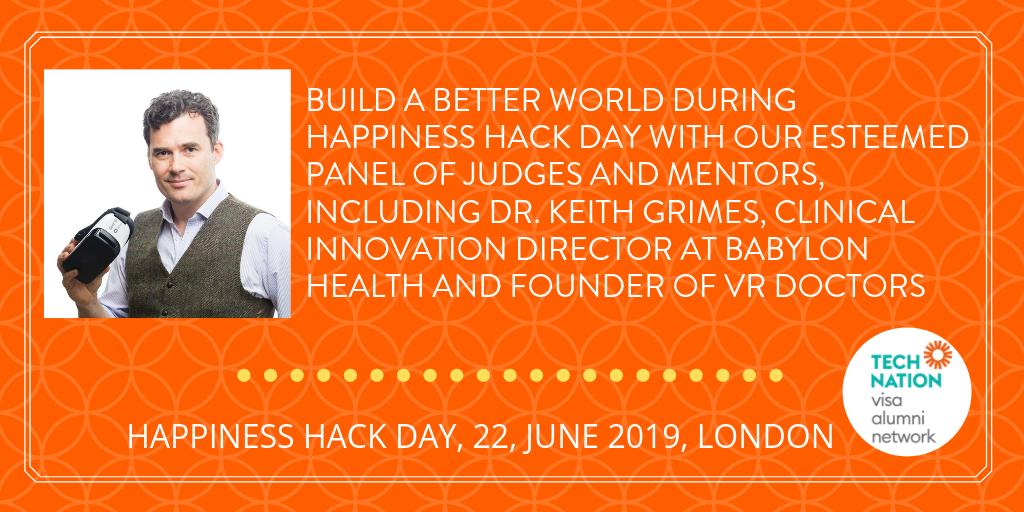 BUILD A BETTER WORLD DURING HAPPINESS HACK DAY WITH OUR ESTEEMED PANEL OF JUDGES AND MENTORS, INCLUDING DR. KEITH GRIMES, CLINICAL INNOVATION DIRECTOR AT BABYLON HEALTH AND FOUNDER OF VR DOCTORS

HAPPINESS HACK DAY, 22, JUNE 2019, LONDON

TECH NATION
visa alumni network